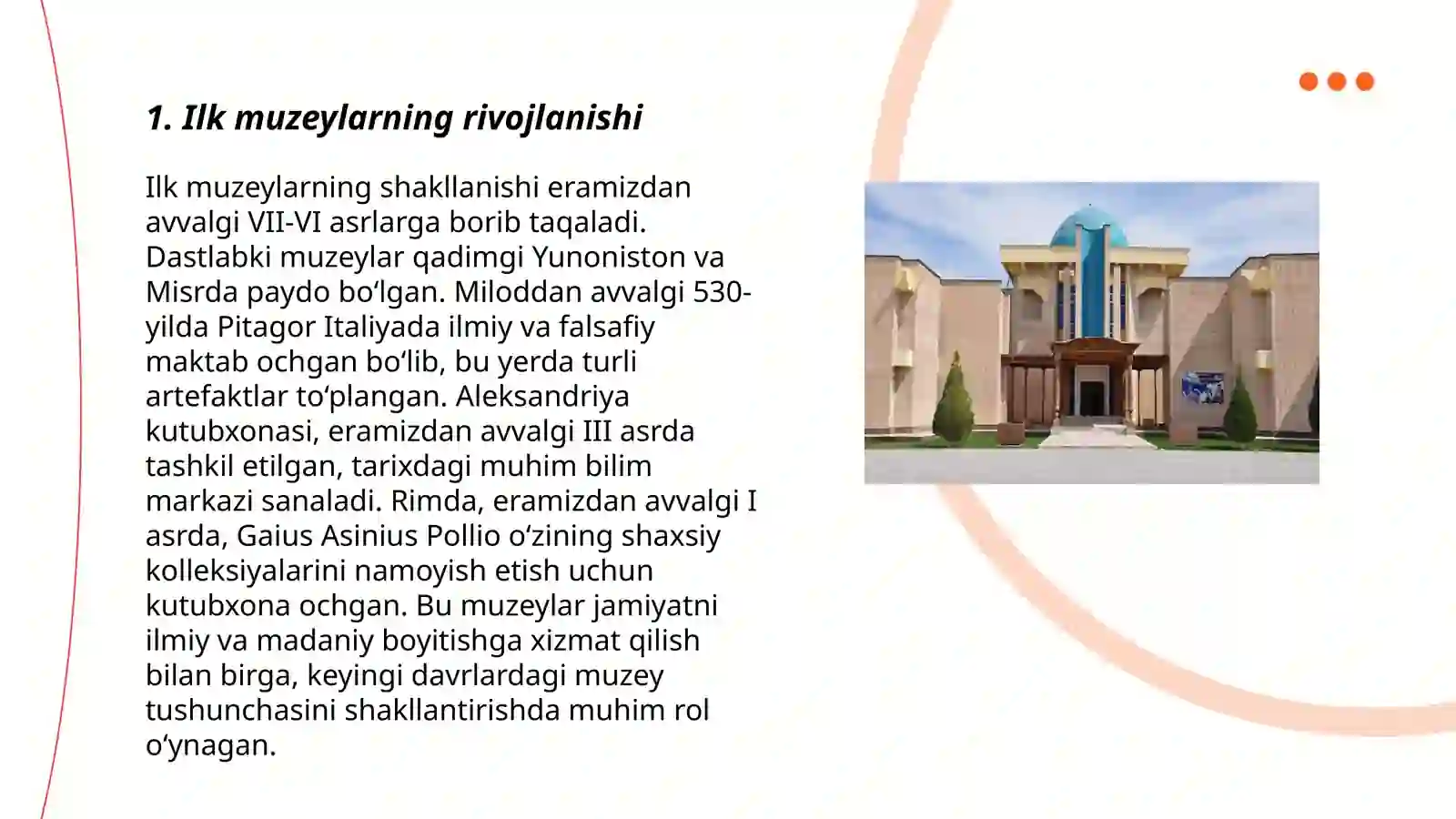 1. Ilk muzeylarning rivojlanishi

Ilk muzeylarning shakllanishi eramizdan avvalgi VII-VI asrlarga borib taqaladi. Dastlabki muzeylar qadimgi Yunoniston va Misrda paydo bo‘lgan. Miloddan avvalgi 530-yilda Pitagor Italiyada ilmiy va falsafiy maktab ochgan bo‘lib, bu yerda turli artefaktlar to‘plangan. Aleksandriya kutubxonasi, eramizdan avvalgi III asrda tashkil etilgan, tarixdagi muhim bilim markazi sanaladi. Rimda, eramizdan avvalgi I asrda, Gaius Asinius Pollio o‘zining shaxsiy kolleksiyalarini namoyish etish uchun kutubxona ochgan. Bu muzeylar jamiyatni ilmiy va madaniy boyitishga xizmat qilish bilan birga, keyingi davrlardagi muzey tushunchasini shakllantirishda muhim rol o‘ynagan.